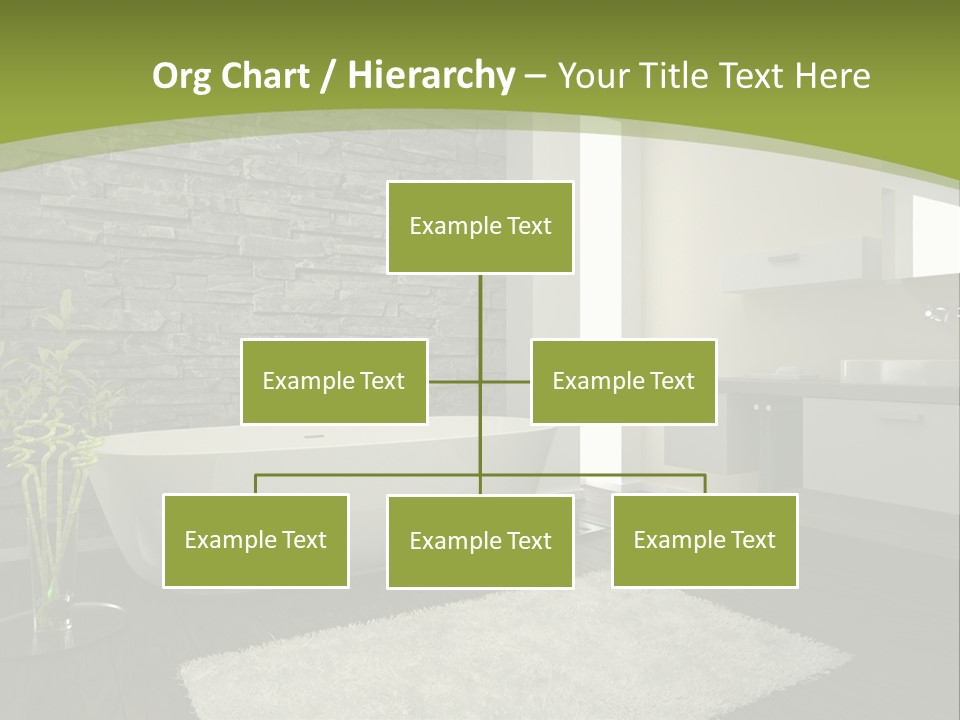 Org Chart / Hierarchy – Your Title Text Here

Example Text

Example Text

Example Text

Example Text

Example Text

Example Text